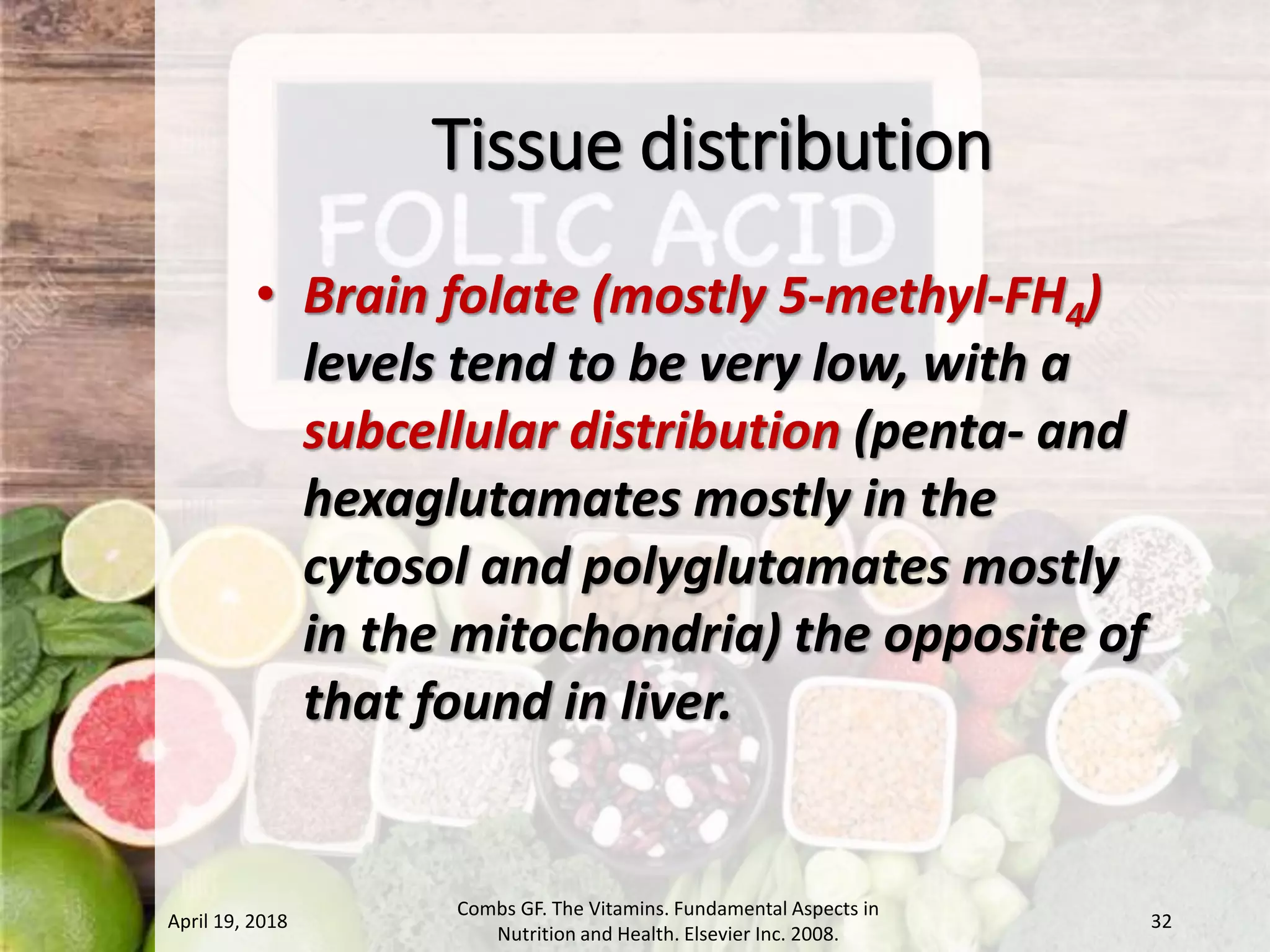 Tissue distribution

FOLIC ACID

• Brain folate (mostly 5-methyl-$FH_4$) levels tend to be very low, with a subcellular distribution (penta- and hexaglutamates mostly in the cytosol and polyglutamates mostly in the mitochondria) the opposite of that found in liver.

April 19, 2018

Combs GF. The Vitamins. Fundamental Aspects in Nutrition and Health. Elsevier Inc. 2008.

32